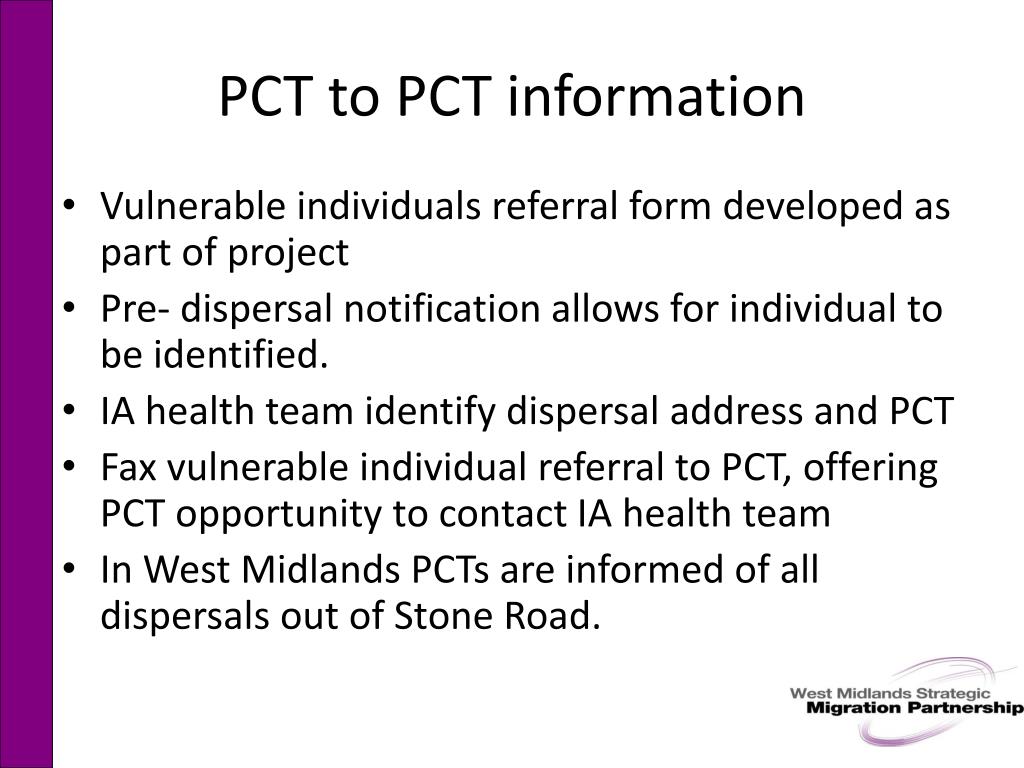 PCT to PCT information

• Vulnerable individuals referral form developed as part of project
• Pre- dispersal notification allows for individual to be identified.
• IA health team identify dispersal address and PCT
• Fax vulnerable individual referral to PCT, offering PCT opportunity to contact IA health team
• In West Midlands PCTs are informed of all dispersals out of Stone Road.

West Midlands Strategic
Migration Partnership